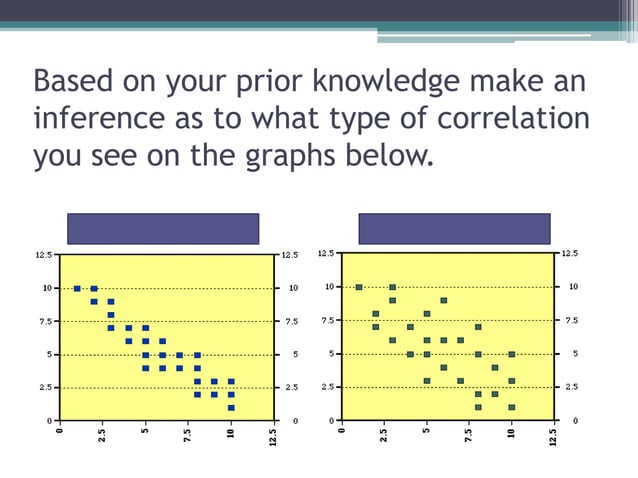 Based on your prior knowledge make an inference as to what type of correlation you see on the graphs below.

12.5
10
7.5
5
2.5
0
12.5
10
7.5
5
2.5
0
0
2.5
5
7.5
10
12.5

12.5
10
7.5
5
2.5
0
12.5
10
7.5
5
2.5
0
0
2.5
5
7.5
10
12.5